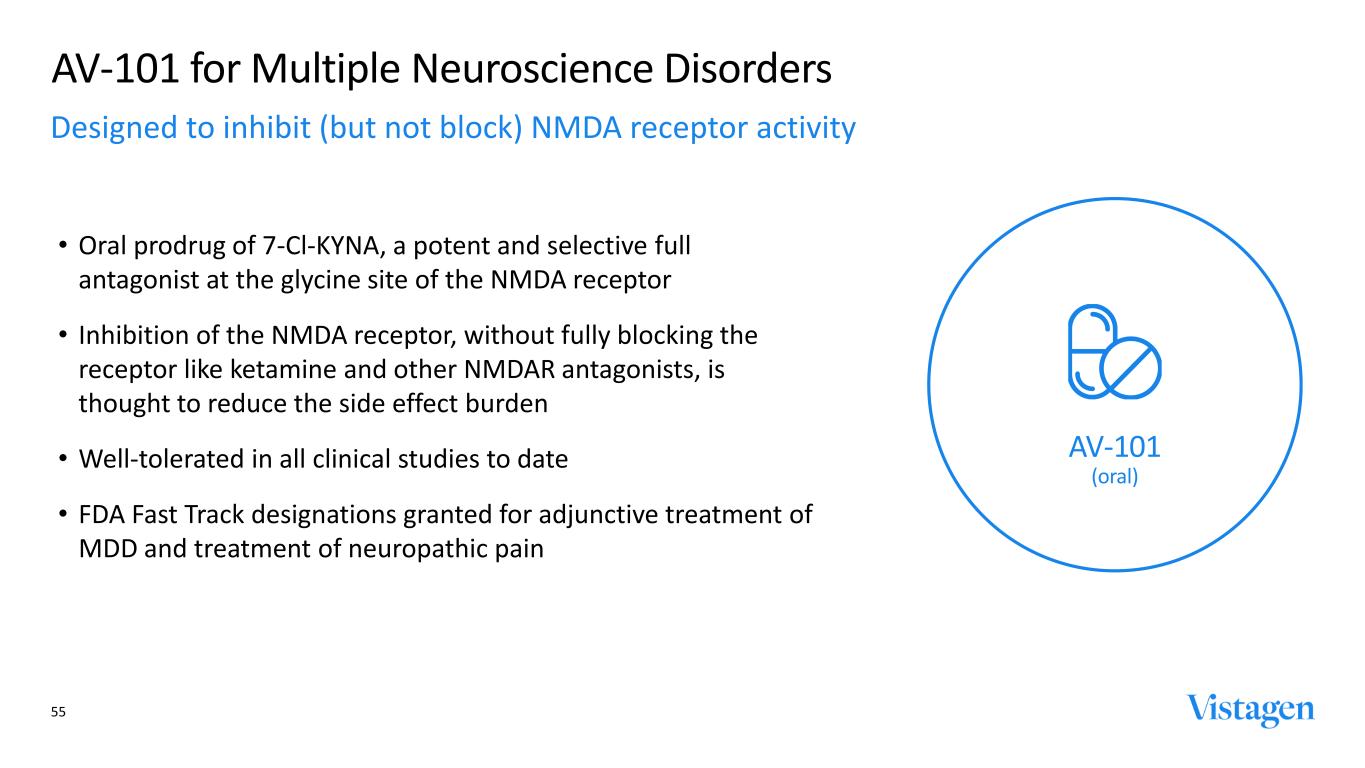 AV-101 for Multiple Neuroscience Disorders

Designed to inhibit (but not block) NMDA receptor activity

• Oral prodrug of 7-Cl-KYNA, a potent and selective full antagonist at the glycine site of the NMDA receptor

• Inhibition of the NMDA receptor, without fully blocking the receptor like ketamine and other NMDAR antagonists, is thought to reduce the side effect burden

• Well-tolerated in all clinical studies to date

• FDA Fast Track designations granted for adjunctive treatment of MDD and treatment of neuropathic pain

AV-101
(oral)

55

Vistagen